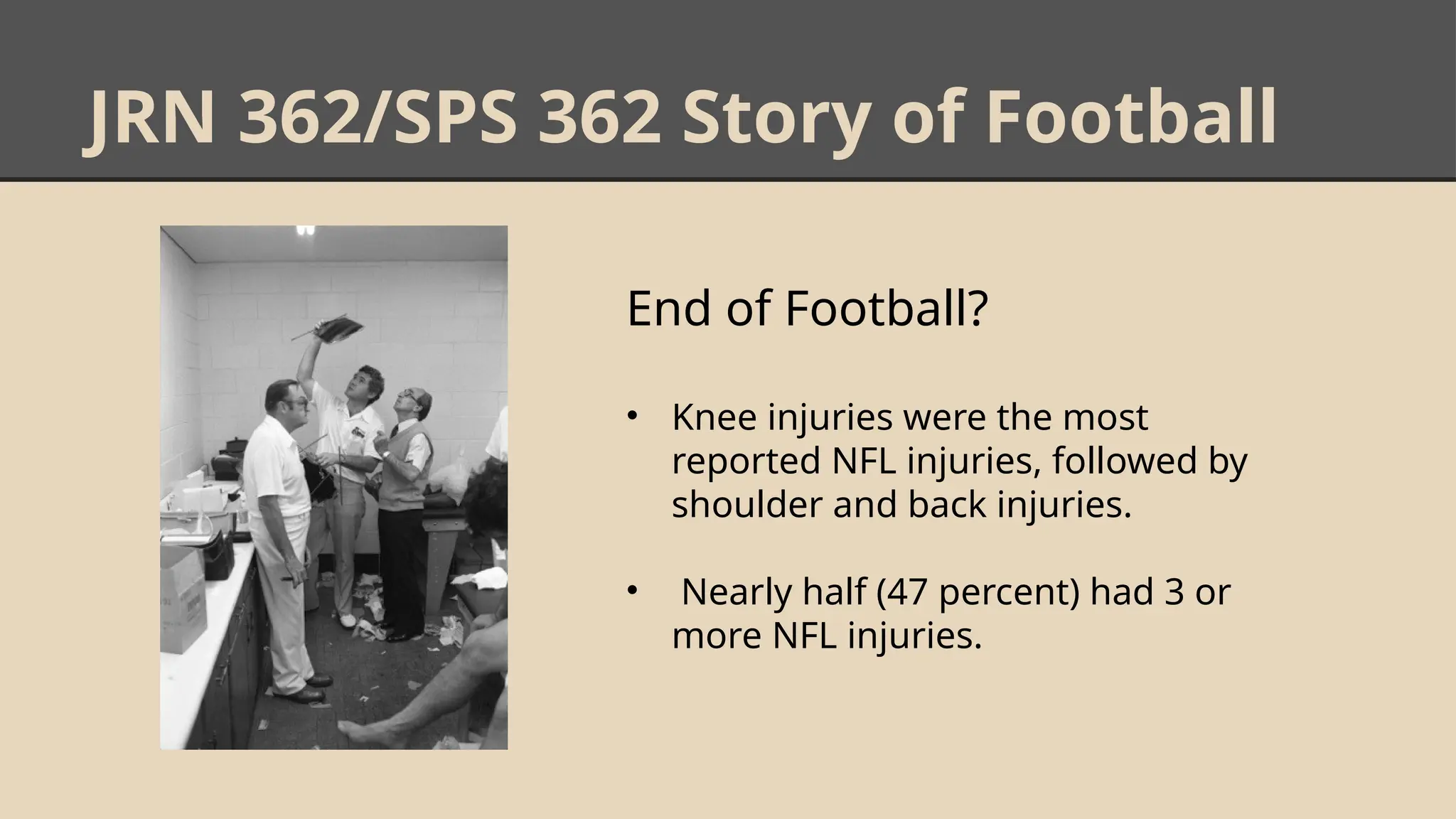 JRN 362/SPS 362 Story of Football

End of Football?

• Knee injuries were the most reported NFL injuries, followed by shoulder and back injuries.

• Nearly half (47 percent) had 3 or more NFL injuries.